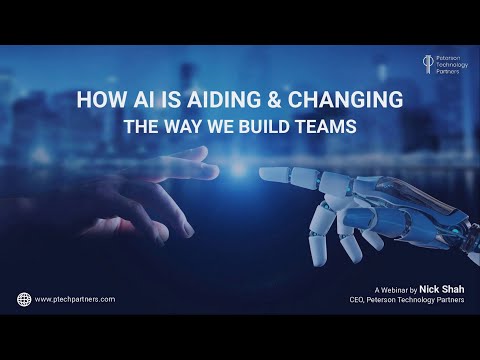 Peterson Technology Partners

HOW AI IS AIDING & CHANGING
THE WAY WE BUILD TEAMS

www.ptechpartners.com

A Webinar by Nick Shah
CEO, Peterson Technology Partners